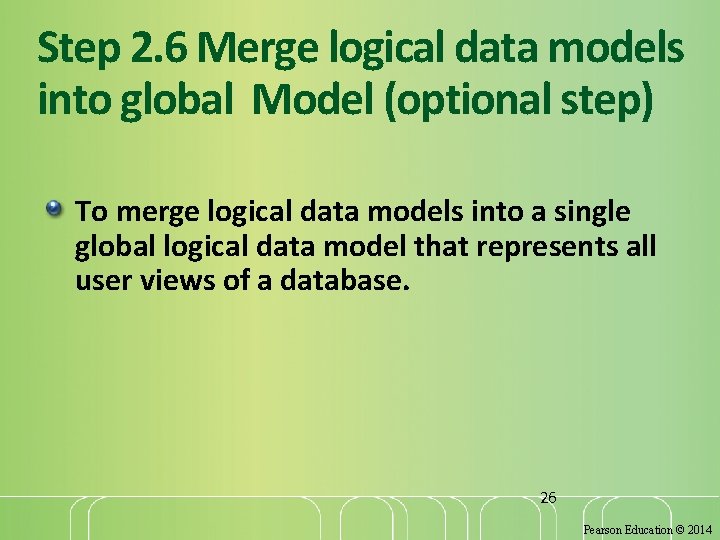 Step 2.6 Merge logical data models into global  Model (optional step)

To merge logical data models into a single global logical data model that represents all user views of a database.

26

Pearson Education © 2014